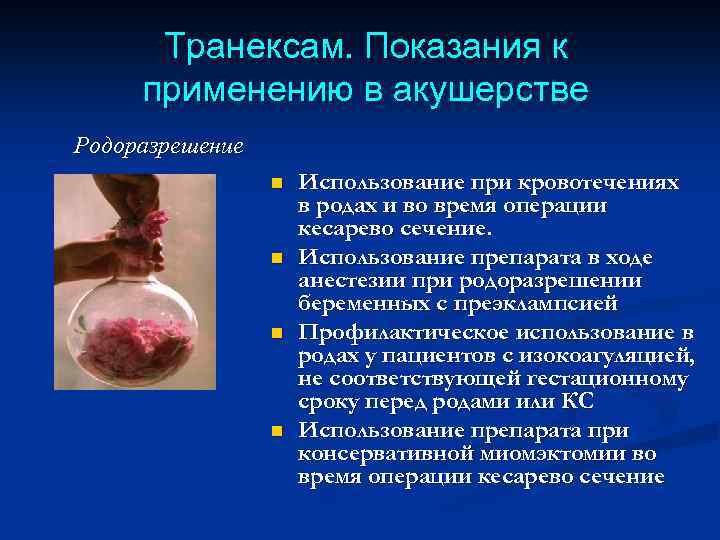 Транексам. Показания к применению в акушерстве

Родоразрешение

- Использование при кровотечениях в родах и во время операции кесарево сечение.
- Использование препарата в ходе анестезии при родоразрешении беременных с преэклампсией
- Профилактическое использование в родах у пациентов с изокоагуляцией, не соответствующей гестационному сроку перед родами или КС
- Использование препарата при консервативной миомэктомии во время операции кесарево сечение